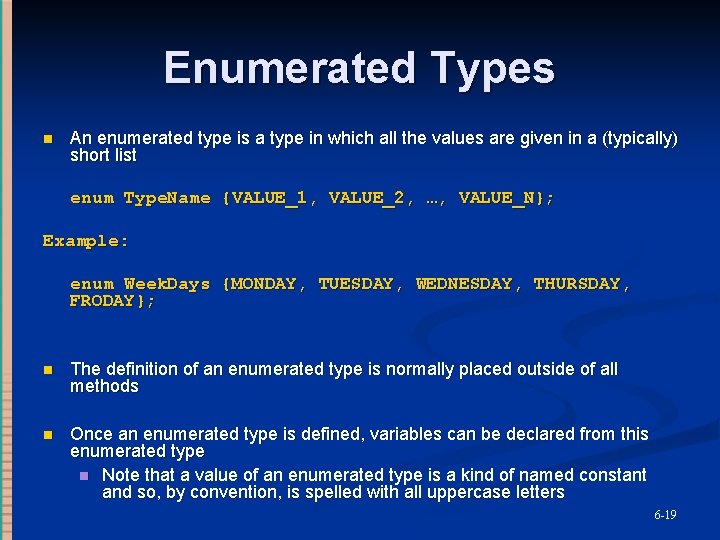 Enumerated Types

An enumerated type is a type in which all the values are given in a (typically) short list

enum TypeName {VALUE_1, VALUE_2, …, VALUE_N};

Example:

enum WeekDays {MONDAY, TUESDAY, WEDNESDAY, THURSDAY, FRODAY};

The definition of an enumerated type is normally placed outside of all methods

Once an enumerated type is defined, variables can be declared from this enumerated type

Note that a value of an enumerated type is a kind of named constant and so, by convention, is spelled with all uppercase letters

6-19